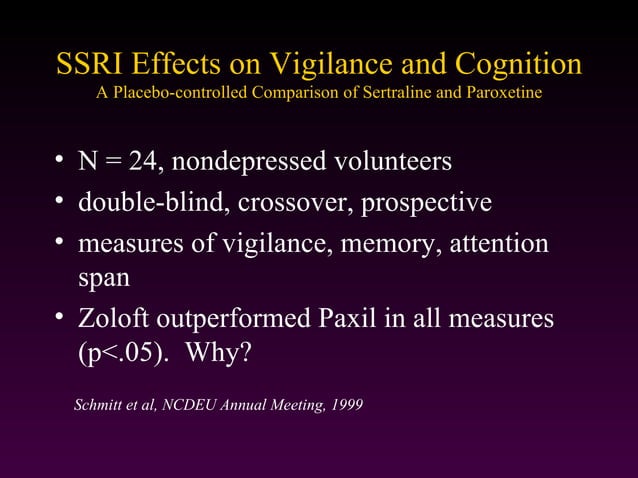 SSRI Effects on Vigilance and Cognition
A Placebo-controlled Comparison of Sertraline and Paroxetine

• N = 24, nondepressed volunteers
• double-blind, crossover, prospective
• measures of vigilance, memory, attention span
• Zoloft outperformed Paxil in all measures (p<.05). Why?

Schmitt et al, NCDEU Annual Meeting, 1999